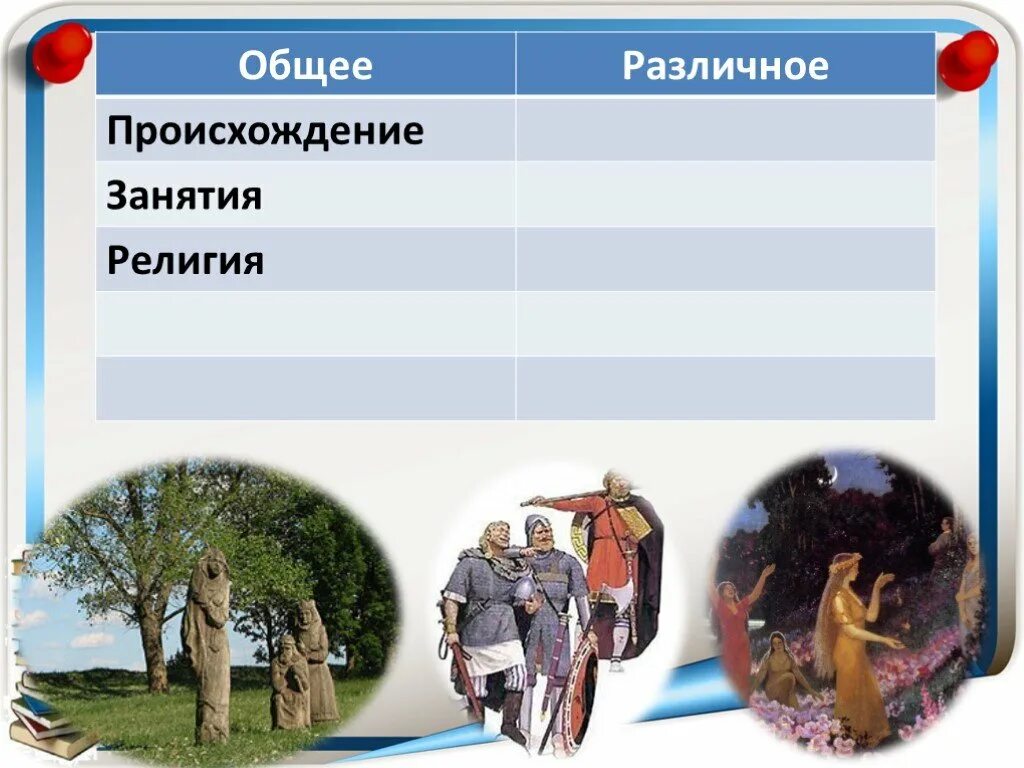 | Общее | Различное |
|---|---|
| Происхождение | |
| Занятия | |
| Религия | |
| | |
| | |